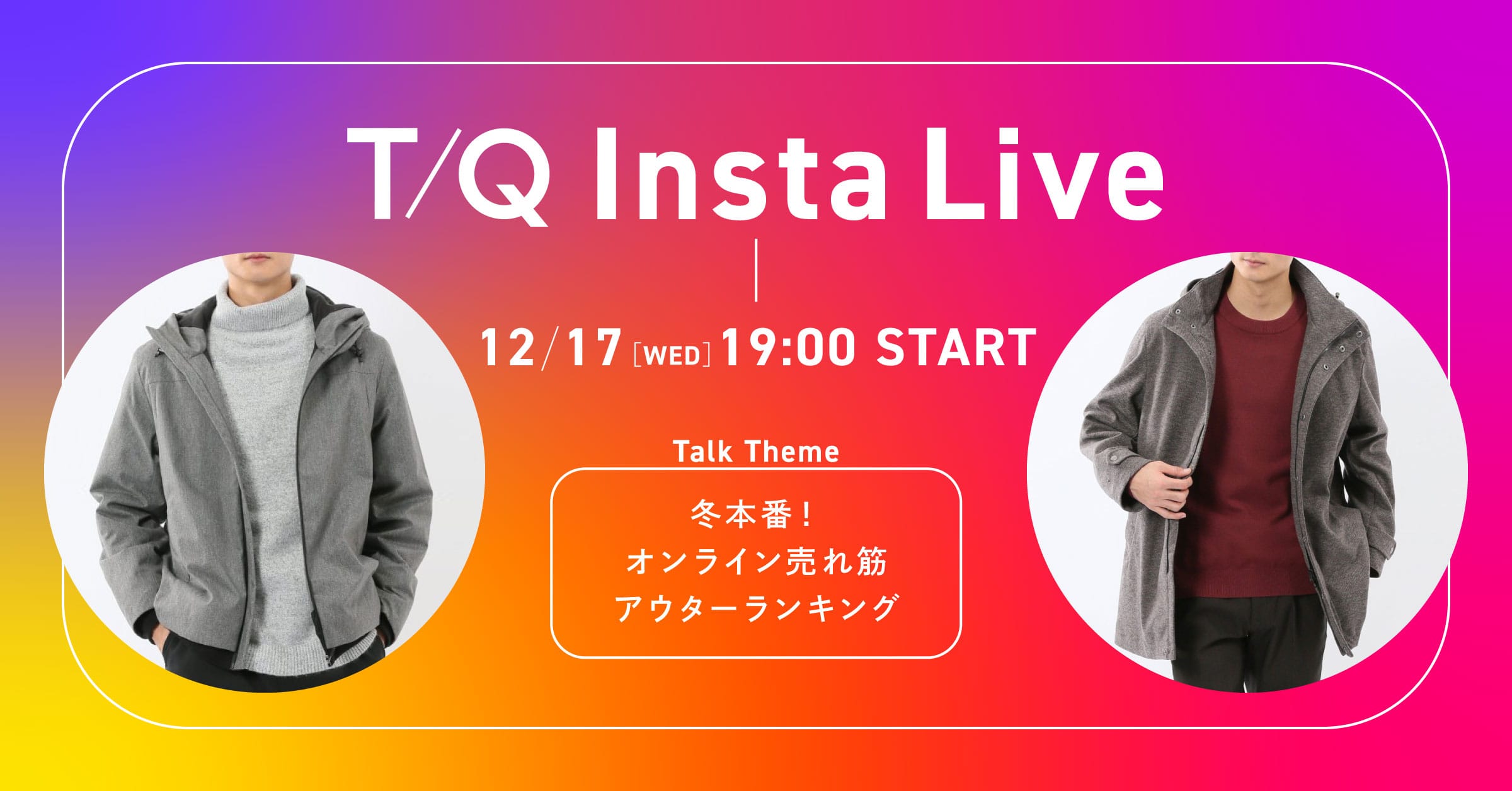 T/Q Insta Live

12/17 [WED] 19:00 START

Talk Theme

冬本番！
オンライン売れ筋
アウターランキング